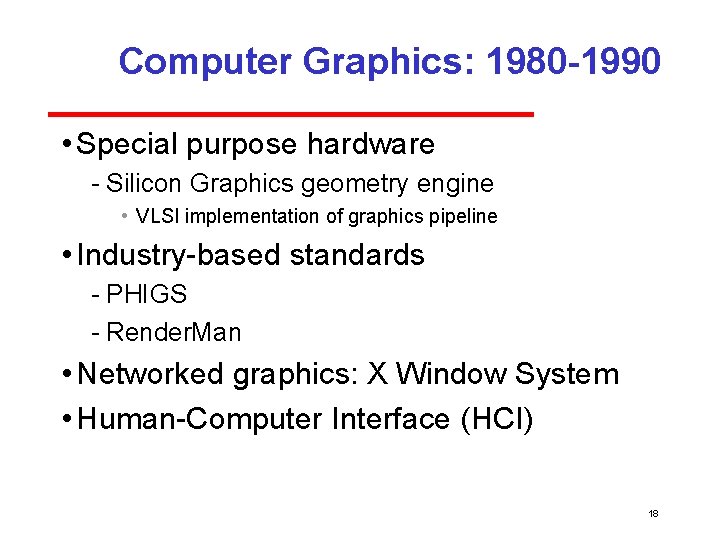 Computer Graphics: 1980-1990

• Special purpose hardware
- Silicon Graphics geometry engine
• VLSI implementation of graphics pipeline

• Industry-based standards
- PHIGS
- RenderMan

• Networked graphics: X Window System

• Human-Computer Interface (HCI)

18